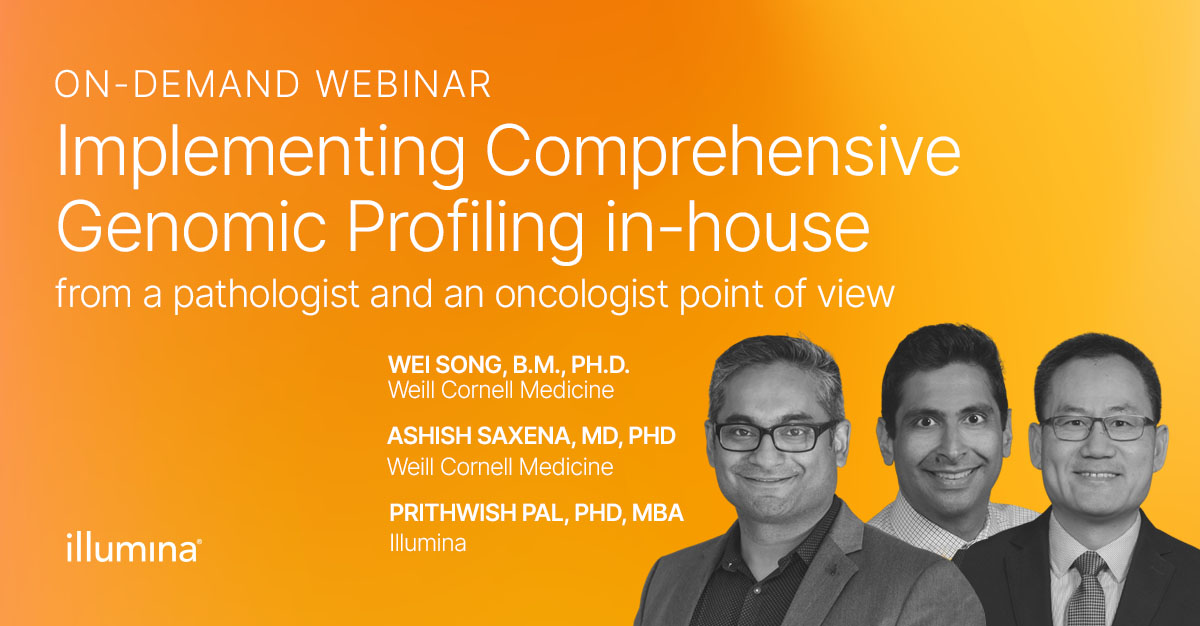 ON-DEMAND WEBINAR

Implementing Comprehensive Genomic Profiling in-house

from a pathologist and an oncologist point of view

WEI SONG, B.M., PH.D.
Weill Cornell Medicine

ASHISH SAXENA, MD, PHD
Weill Cornell Medicine

PRITHWISH PAL, PHD, MBA
Illumina

illumina®